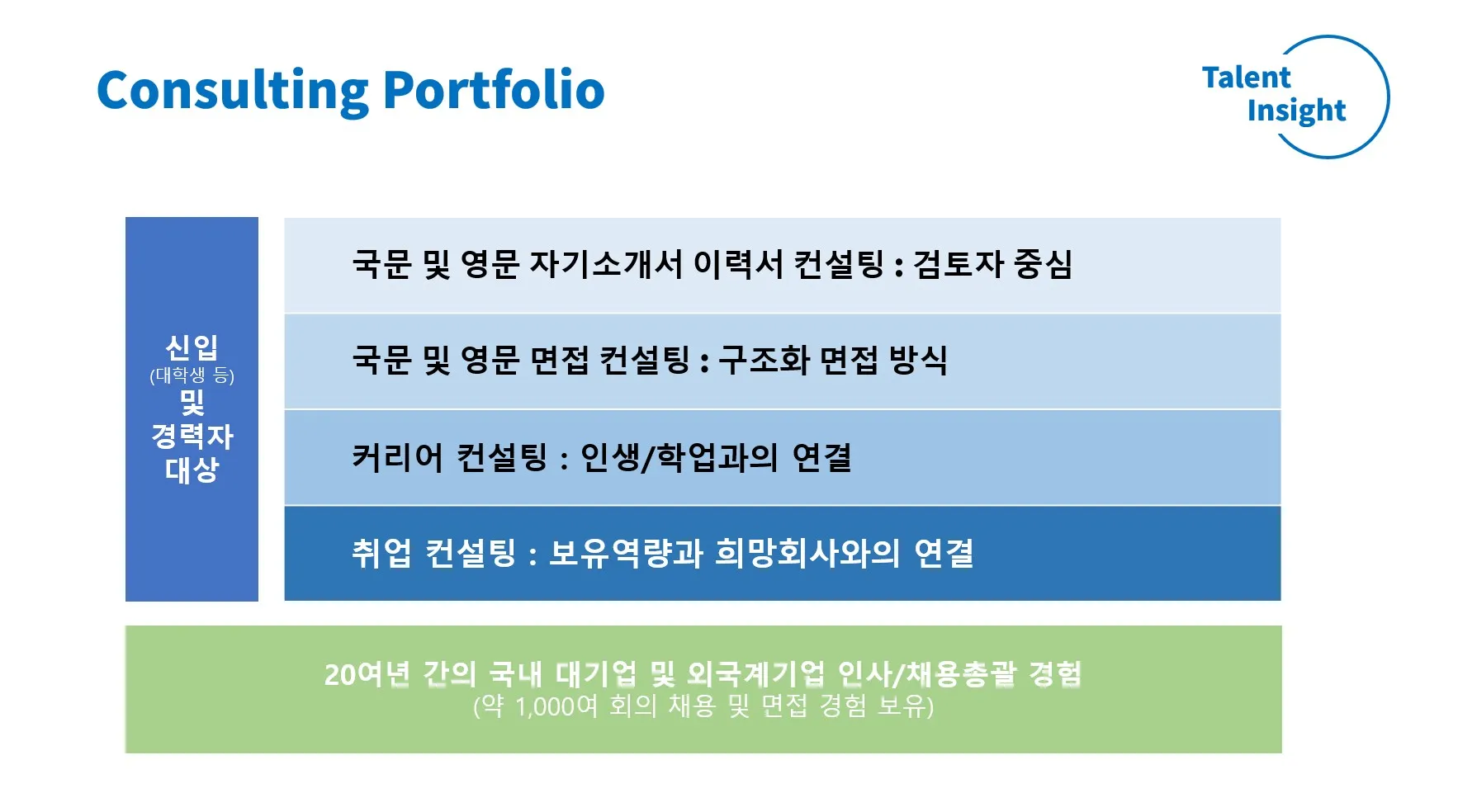 Consulting Portfolio

Talent Insight

신입
(대학생 등)
및
경력자
대상

국문 및 영문 자기소개서 이력서 컨설팅 : 검토자 중심

국문 및 영문 면접 컨설팅 : 구조화 면접 방식

커리어 컨설팅 : 인생/학업과의 연결

취업 컨설팅 : 보유역량과 희망회사와의 연결

20여년 간의 국내 대기업 및 외국계기업 인사/채용총괄 경험
(약 1,000여 회의 채용 및 면접 경험 보유)